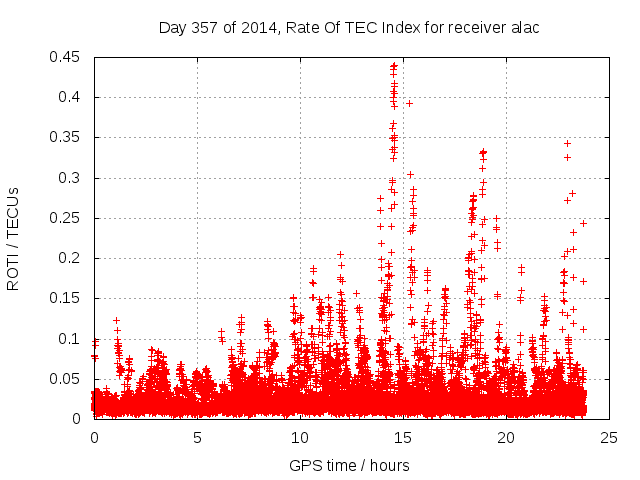 Day 357 of 2014, Rate Of TEC Index for receiver alac

ROTI / TECUs

0.45
0.4
0.35
0.3
0.25
0.2
0.15
0.1
0.05
0

0
5
10
15
20
25

GPS time / hours